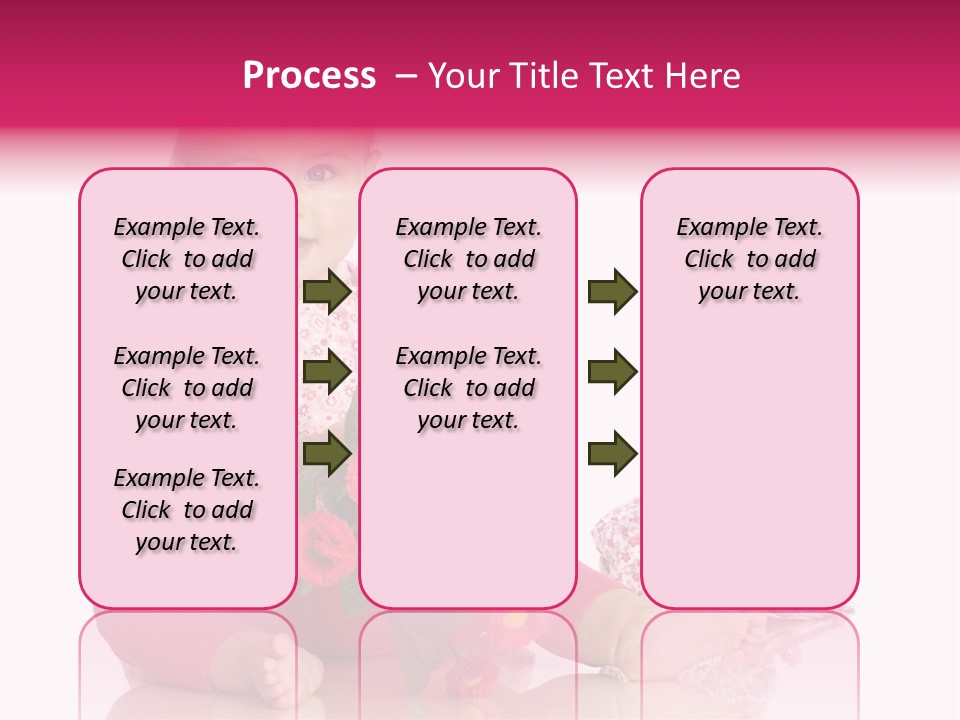 Process – Your Title Text Here

Example Text. Click to add your text.

Example Text. Click to add your text.

Example Text. Click to add your text.

Example Text. Click to add your text.

Example Text. Click to add your text.

Example Text. Click to add your text.